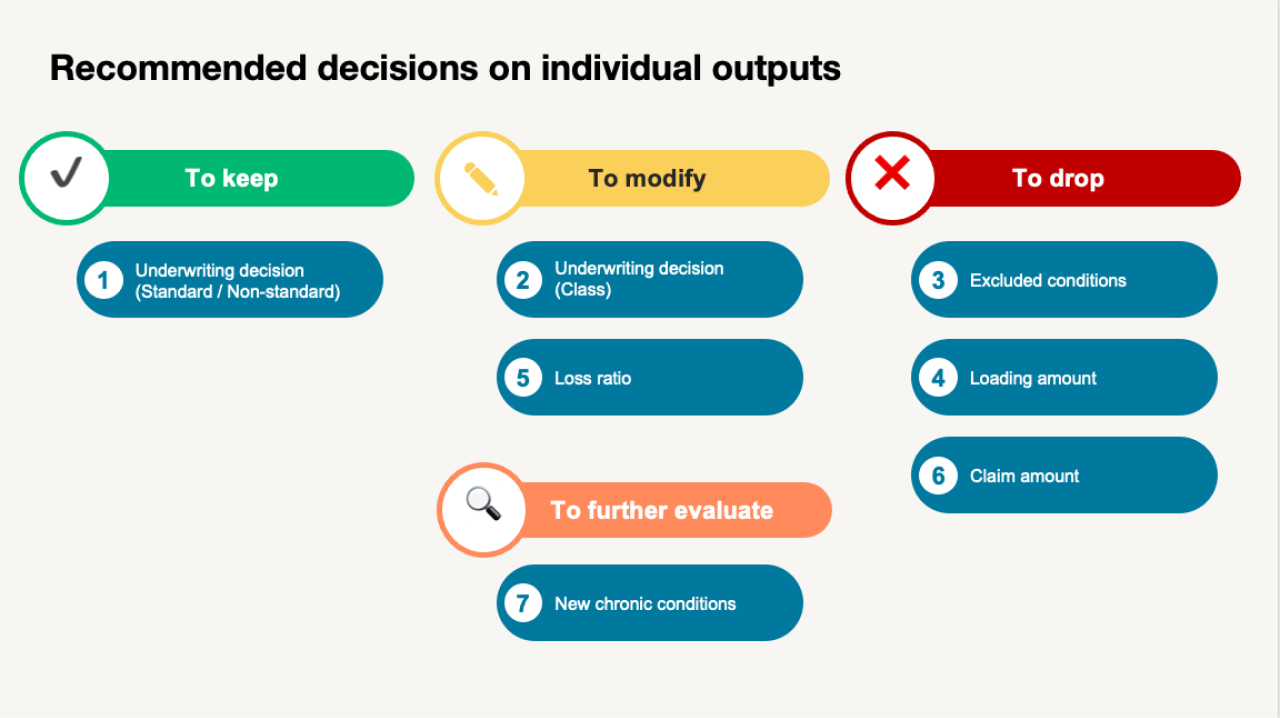 Recommended decisions on individual outputs

To keep

1 Underwriting decision (Standard / Non-standard)

To modify

2 Underwriting decision (Class)

5 Loss ratio

To further evaluate

7 New chronic conditions

To drop

3 Excluded conditions

4 Loading amount

6 Claim amount